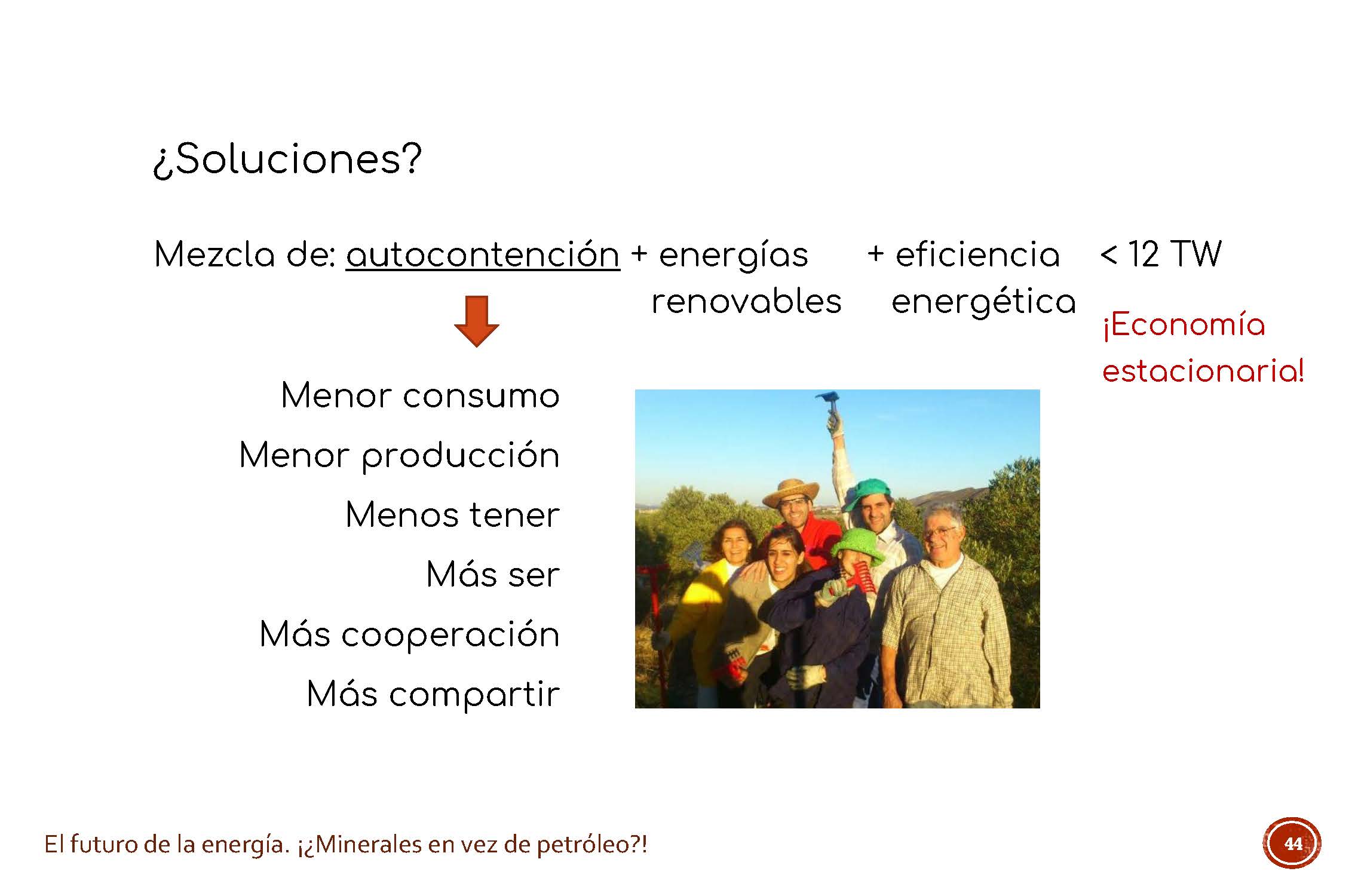 ¿Soluciones?

Mezcla de: autocontención + energías renovables + eficiencia energética < 12 TW

¡Economía estacionaria!

Menor consumo

Menor producción

Menos tener

Más ser

Más cooperación

Más compartir

El futuro de la energía. ¡¿Minerales en vez de petróleo?!

44